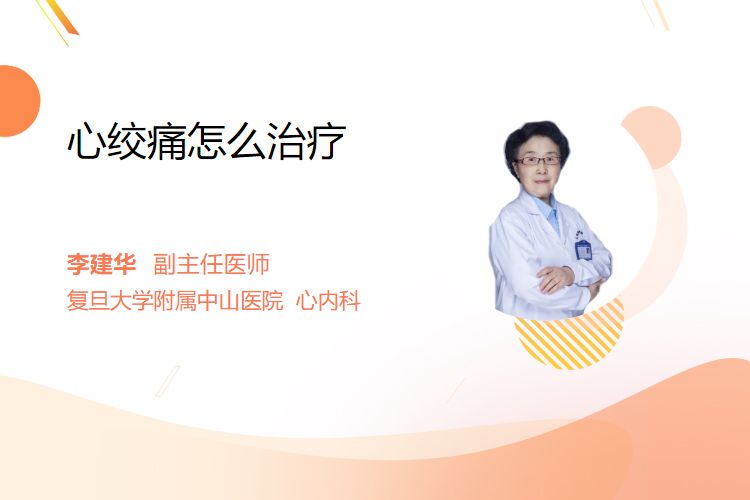 心绞痛怎么治疗

李建华 副主任医师
复旦大学附属中山医院 心内科